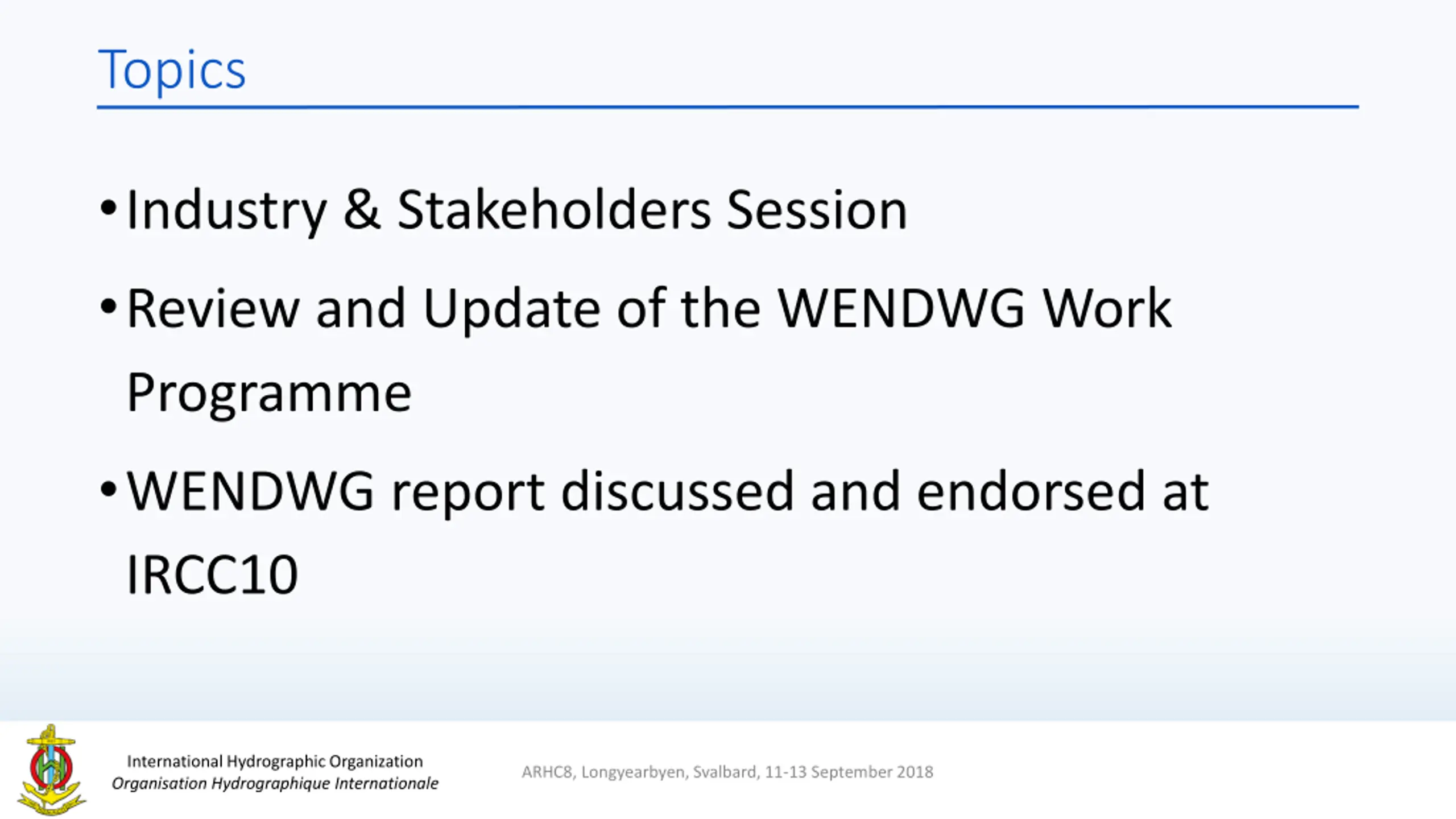 Topics

• Industry & Stakeholders Session

• Review and Update of the WENDWG Work Programme

• WENDWG report discussed and endorsed at IRCC10

International Hydrographic Organization
Organisation Hydrographique Internationale

ARHC8, Longyearbyen, Svalbard, 11-13 September 2018